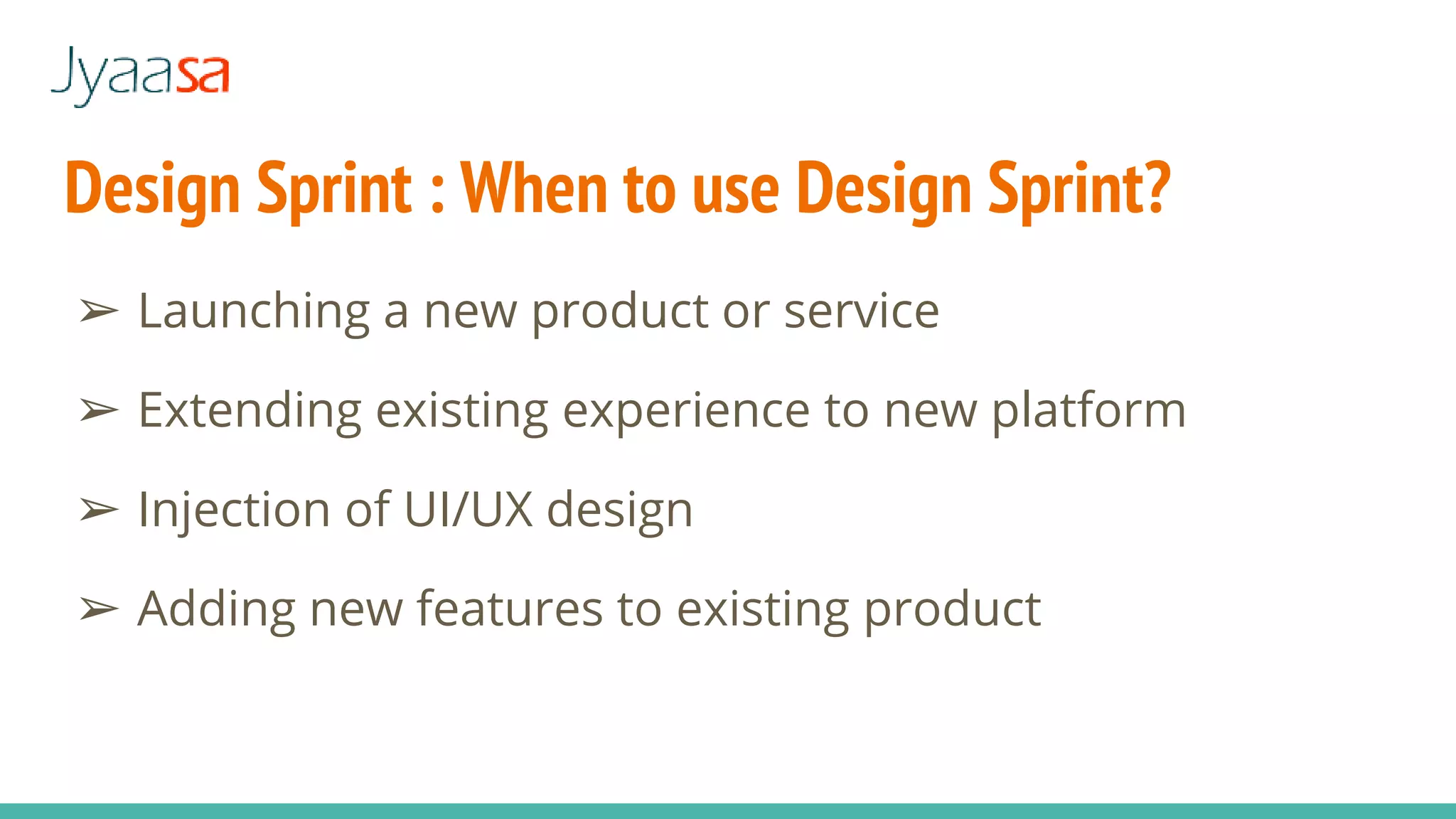 Jyaasa

Design Sprint : When to use Design Sprint?

➢ Launching a new product or service

➢ Extending existing experience to new platform

➢ Injection of UI/UX design

➢ Adding new features to existing product